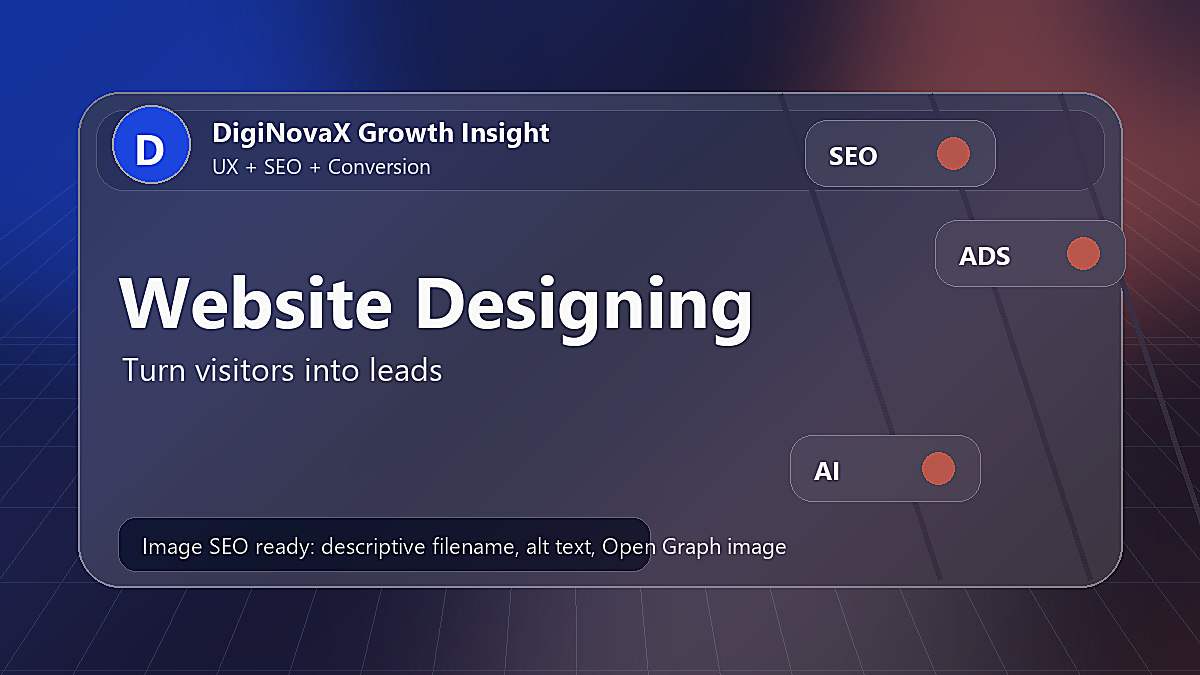 D

DigiNovaX Growth Insight

UX + SEO + Conversion

SEO

ADS

Website Designing

Turn visitors into leads

AI

Image SEO ready: descriptive filename, alt text, Open Graph image